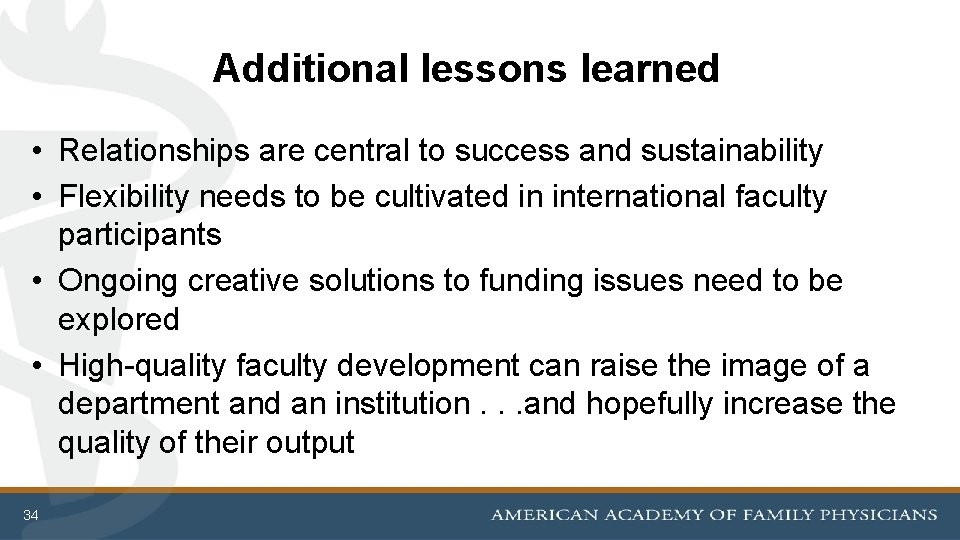 Additional lessons learned

• Relationships are central to success and sustainability
• Flexibility needs to be cultivated in international faculty participants
• Ongoing creative solutions to funding issues need to be explored
• High-quality faculty development can raise the image of a department and an institution . . .and hopefully increase the quality of their output

34

AMERICAN ACADEMY OF FAMILY PHYSICIANS